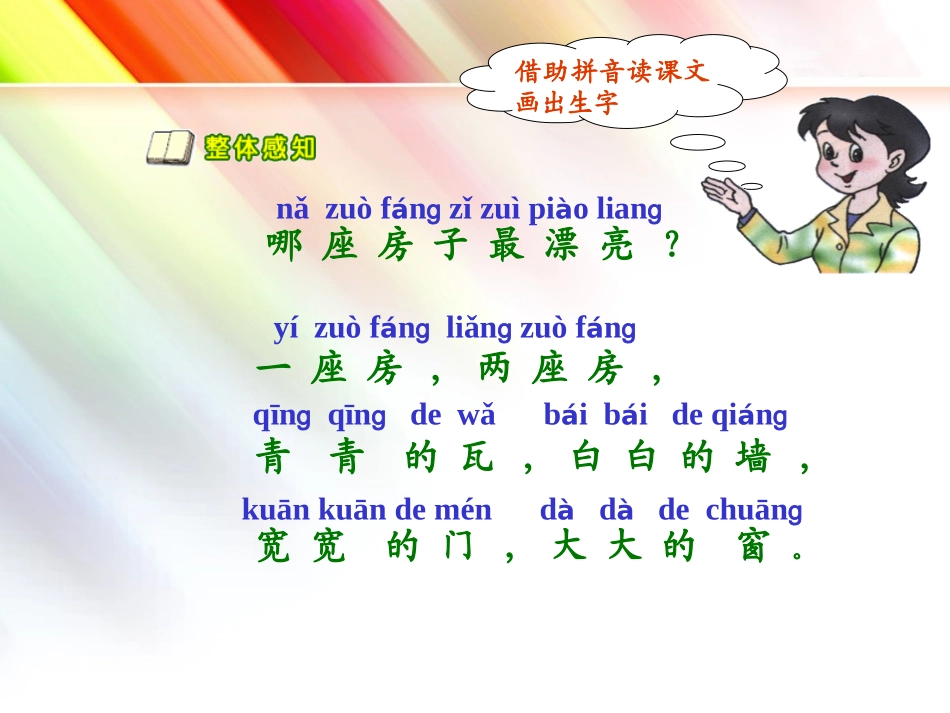 借助拼音读课文
画出生字

整体感知

nǎ zuò fáng zǐ zuì piào liang
哪 座 房 子 最 漂 亮 ？

yí zuò fáng liǎng zuò fáng
一 座 房 ， 两 座 房 ，
qīng qīng de wǎ bái bái de qiáng
青 青 的 瓦 ， 白 白 的 墙 ，
kuān kuān de mén dà dà de chuāng
宽 宽 的 门 ， 大 大 的 窗 。